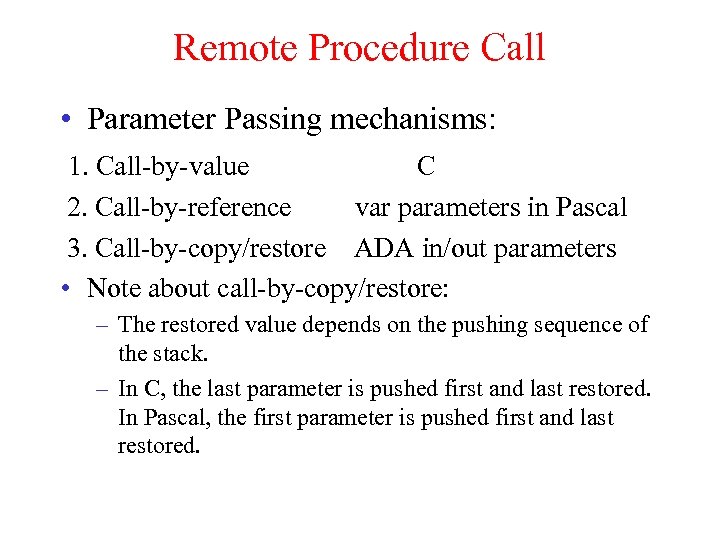 Remote Procedure Call

• Parameter Passing mechanisms:

1. Call-by-value C
2. Call-by-reference var parameters in Pascal
3. Call-by-copy/restore ADA in/out parameters

• Note about call-by-copy/restore:
– The restored value depends on the pushing sequence of the stack.
– In C, the last parameter is pushed first and last restored. In Pascal, the first parameter is pushed first and last restored.